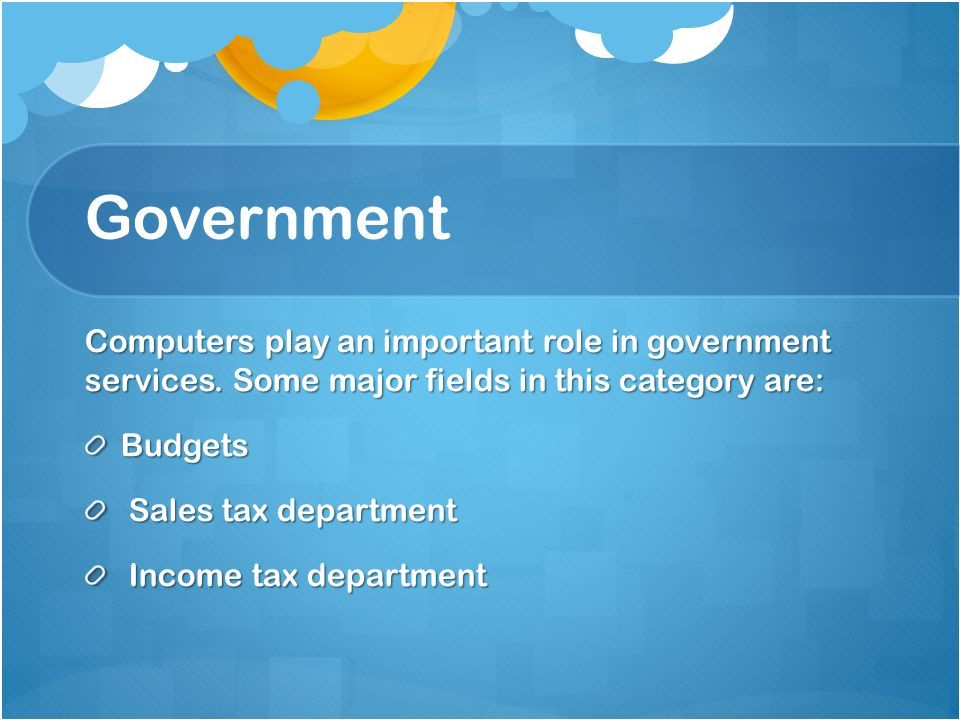 Government

Computers play an important role in government services. Some major fields in this category are:

Budgets

Sales tax department

Income tax department